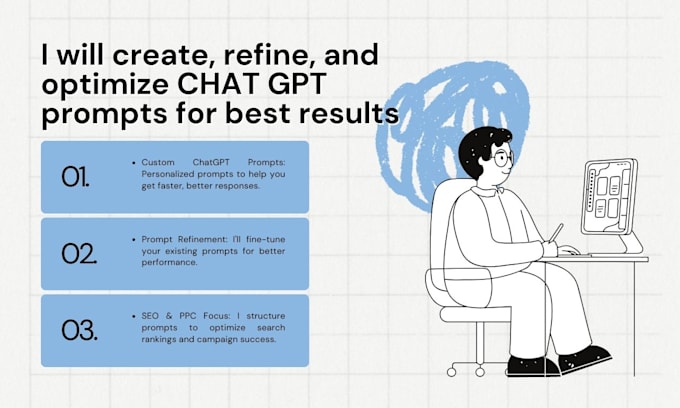 I will create, refine, and optimize CHAT GPT prompts for best results

01.

• Custom ChatGPT Prompts: Personalized prompts to help you get faster, better responses.

02.

• Prompt Refinement: I'll fine-tune your existing prompts for better performance.

03.

• SEO & PPC Focus: I structure prompts to optimize search rankings and campaign success.